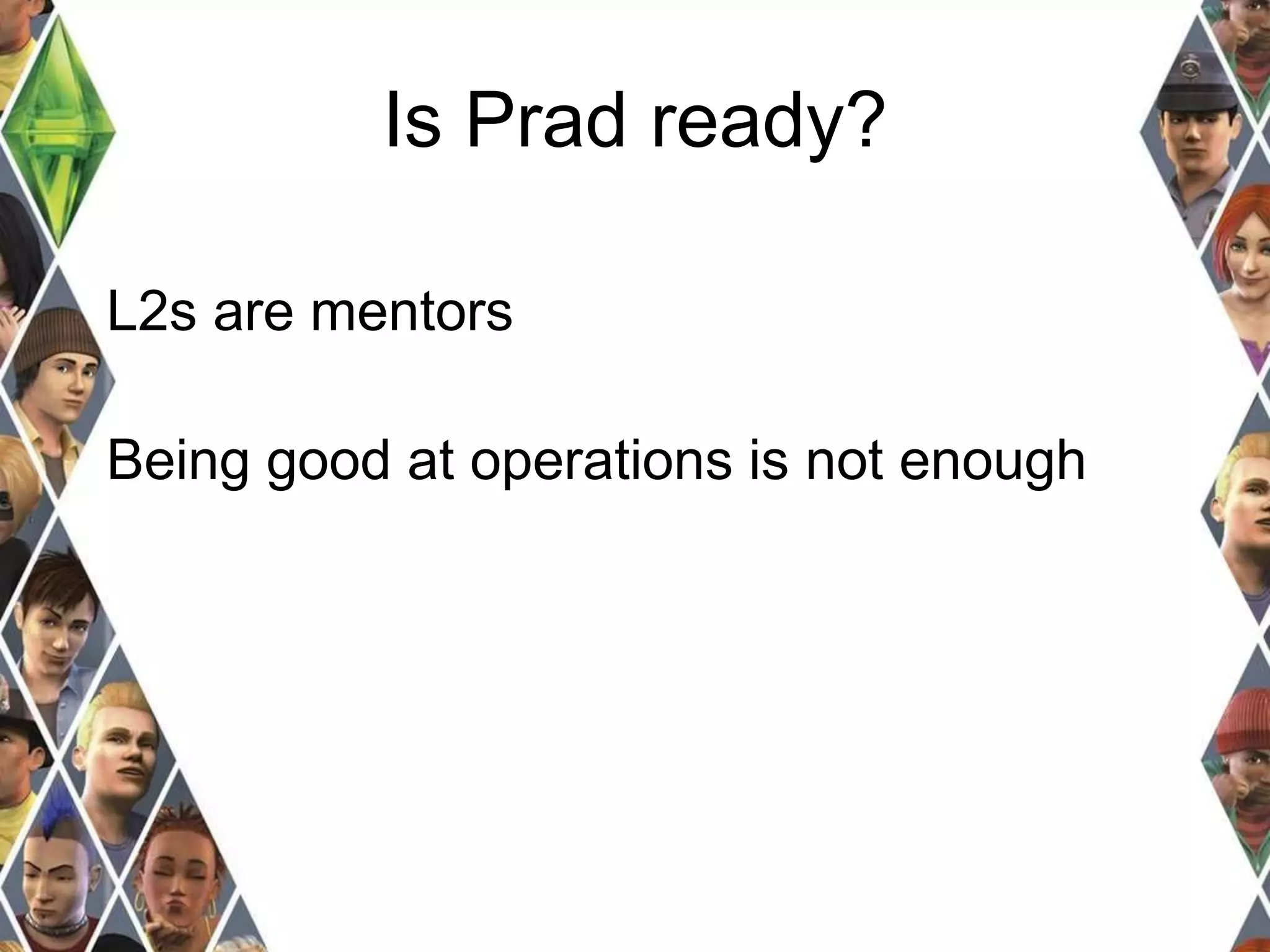 Is Prad ready?

L2s are mentors

Being good at operations is not enough